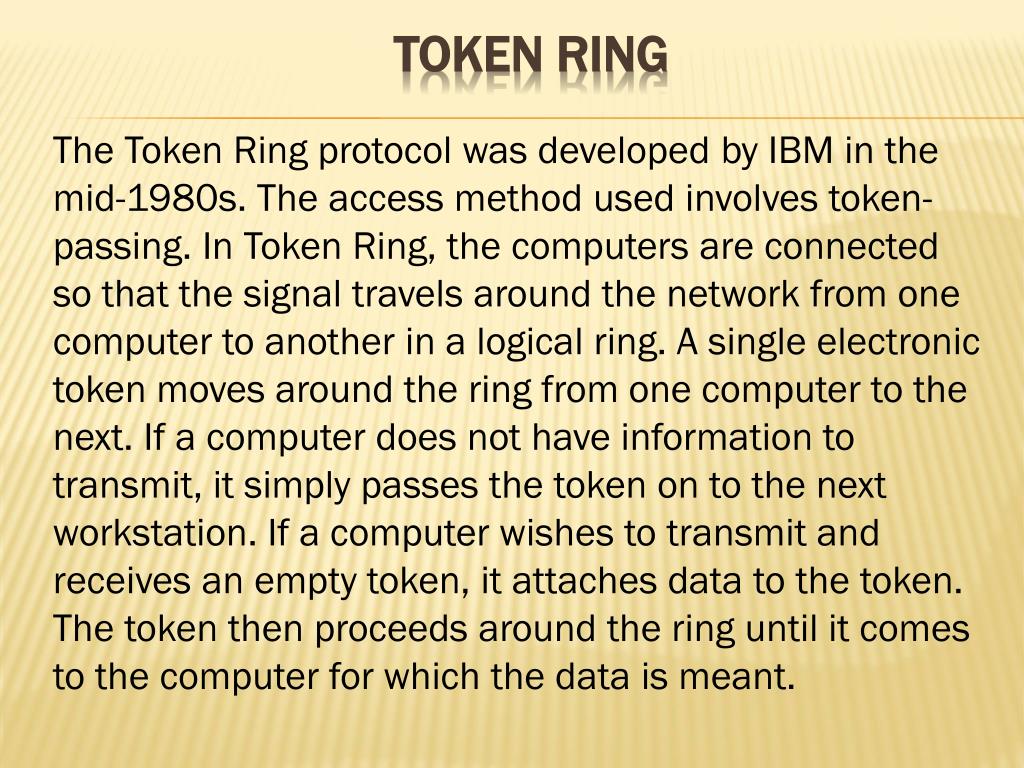 TOKEN RING

The Token Ring protocol was developed by IBM in the mid-1980s. The access method used involves token-passing. In Token Ring, the computers are connected so that the signal travels around the network from one computer to another in a logical ring. A single electronic token moves around the ring from one computer to the next. If a computer does not have information to transmit, it simply passes the token on to the next workstation. If a computer wishes to transmit and receives an empty token, it attaches data to the token. The token then proceeds around the ring until it comes to the computer for which the data is meant.